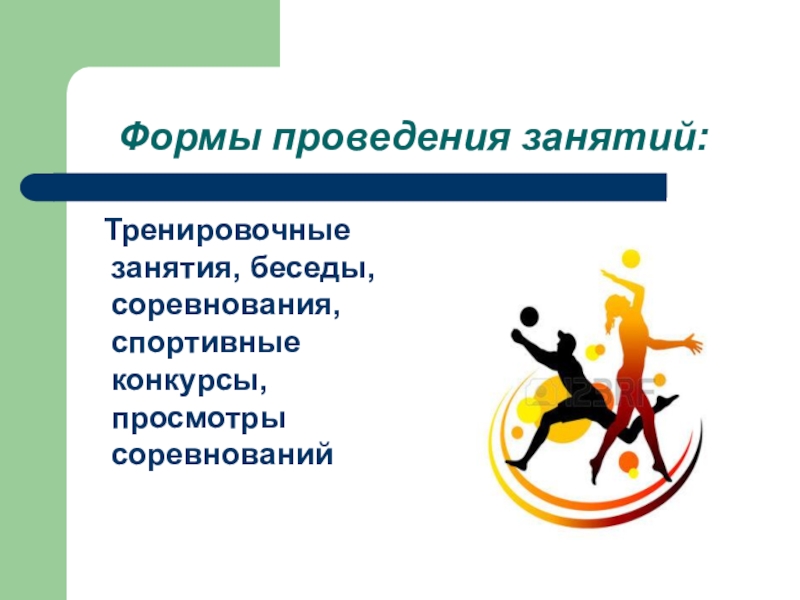 Формы проведения занятий:

Тренировочные занятия, беседы, соревнования, спортивные конкурсы, просмотры соревнований

123RF